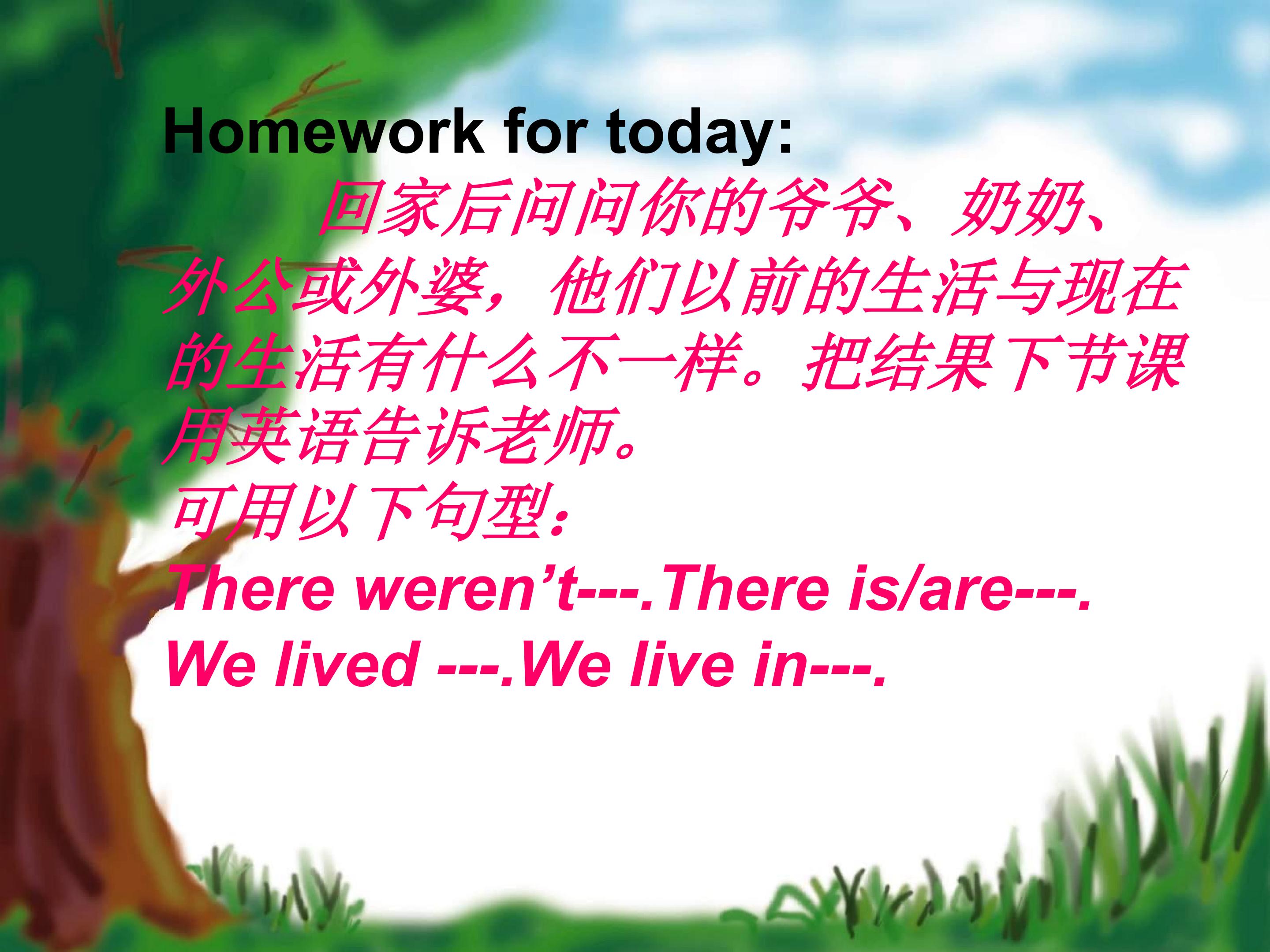 Homework for today:

回家后问问你的爷爷、奶奶、外公或外婆，他们以前的生活与现在的生活有什么不一样。把结果下节课用英语告诉老师。

可用以下句型：

There weren’t---.There is/are---.

We lived ---.We live in---.